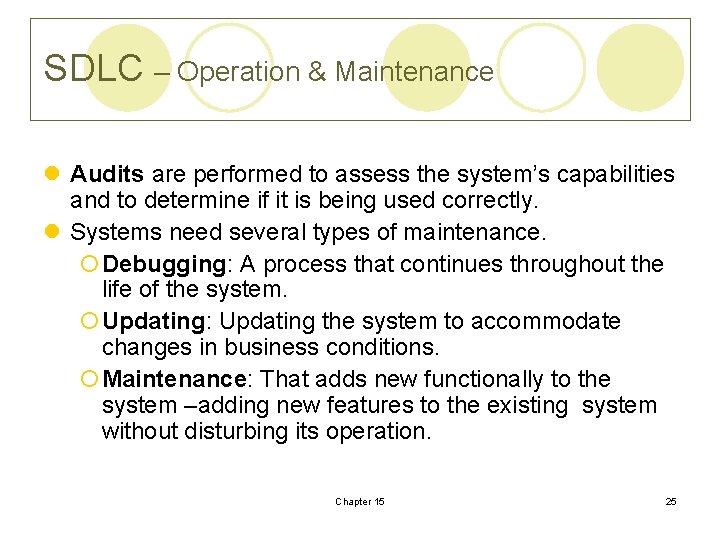 SDLC – Operation & Maintenance

Audits are performed to assess the system's capabilities and to determine if it is being used correctly.

Systems need several types of maintenance.

Debugging: A process that continues throughout the life of the system.

Updating: Updating the system to accommodate changes in business conditions.

Maintenance: That adds new functionally to the system –adding new features to the existing system without disturbing its operation.

Chapter 15

25